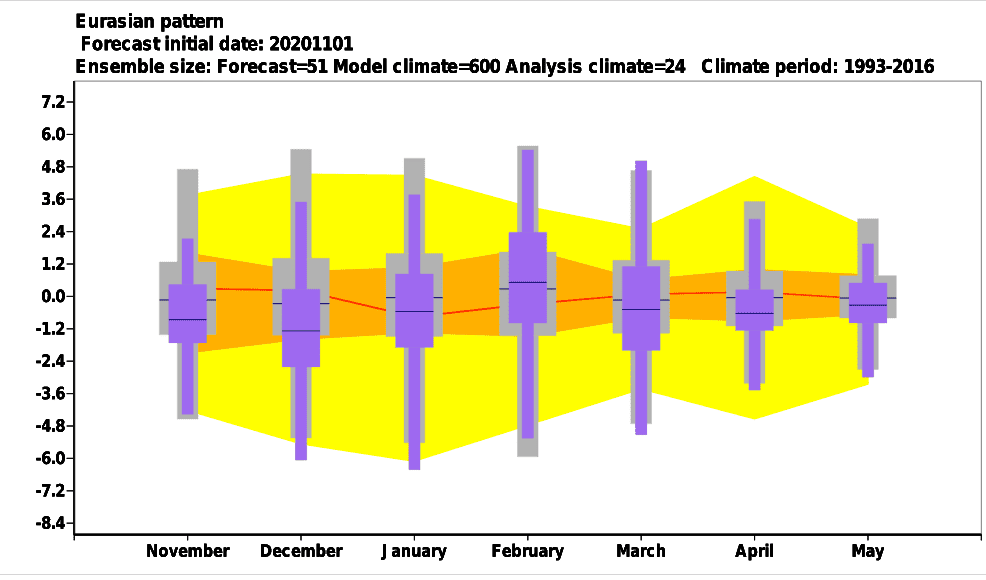 Eurasian pattern
Forecast initial date: 20201101
Ensemble size: Forecast=51 Model climate=600 Analysis climate=24 Climate period: 1993-2016

7.2
6.0
4.8
3.6
2.4
1.2
0.0
-1.2
-2.4
-3.6
-4.8
-6.0
-7.2
-8.4

November
December
January
February
March
April
May